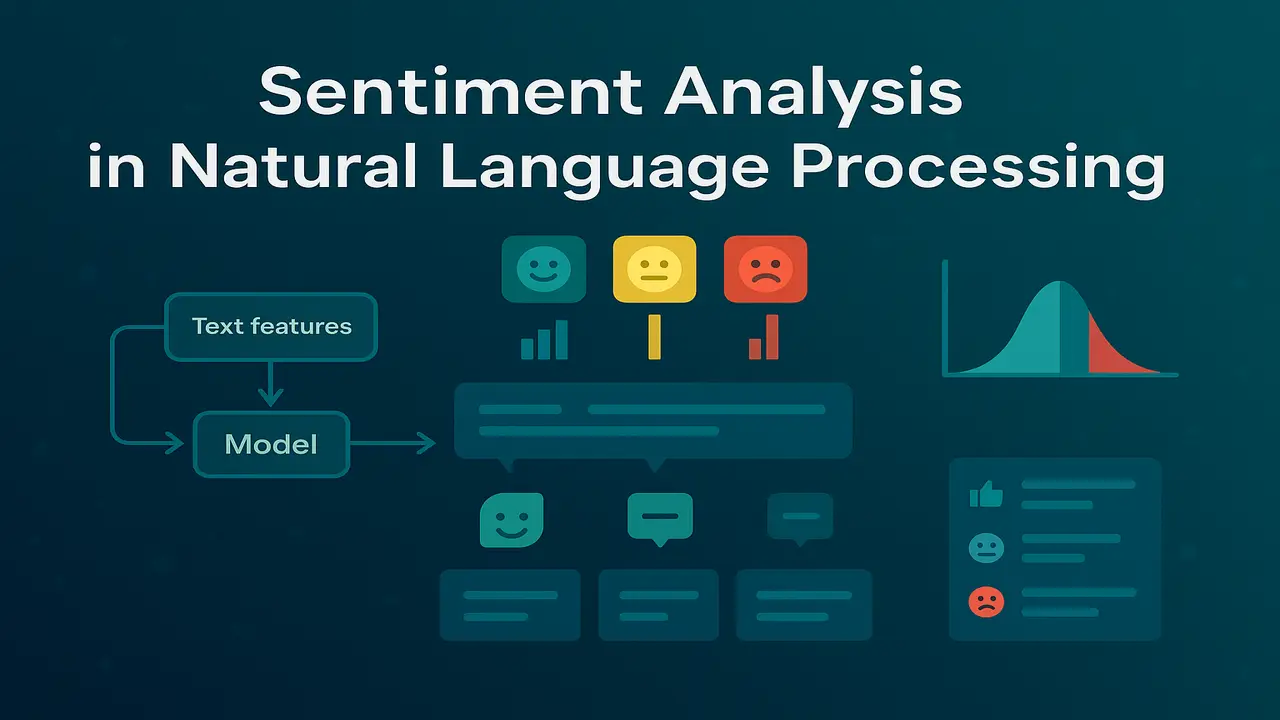 Sentiment Analysis
in Natural Language Processing

Text features

Model